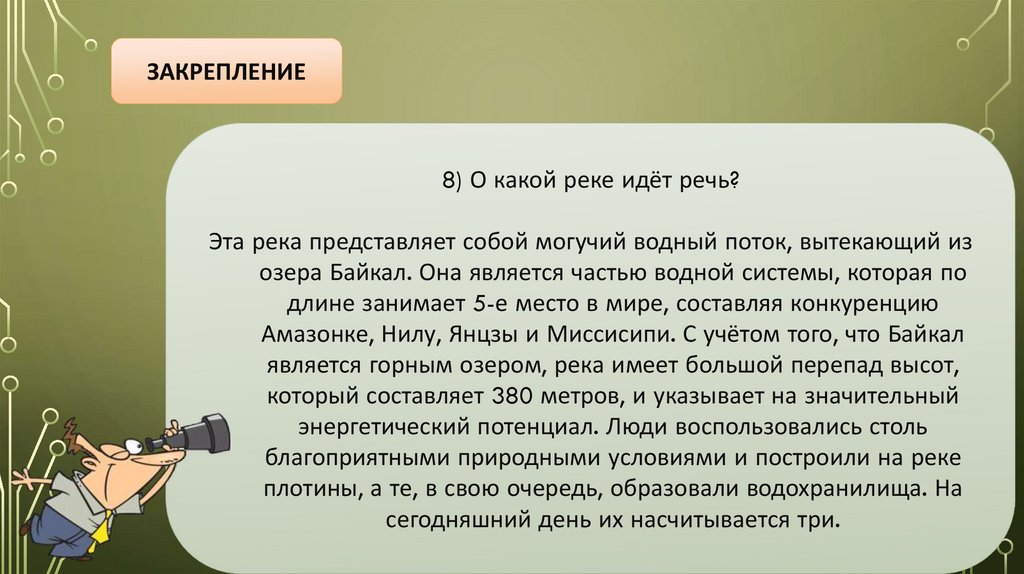 ЗАКРЕПЛЕНИЕ

8) О какой реке идёт речь?

Эта река представляет собой могучий водный поток, вытекающий из озера Байкал. Она является частью водной системы, которая по длине занимает 5-е место в мире, составляя конкуренцию Амазонке, Нилу, Янцзы и Миссисипи. С учётом того, что Байкал является горным озером, река имеет большой перепад высот, который составляет 380 метров, и указывает на значительный энергетический потенциал. Люди воспользовались столь благоприятными природными условиями и построили на реке плотины, а те, в свою очередь, образовали водохранилища. На сегодняшний день их насчитывается три.